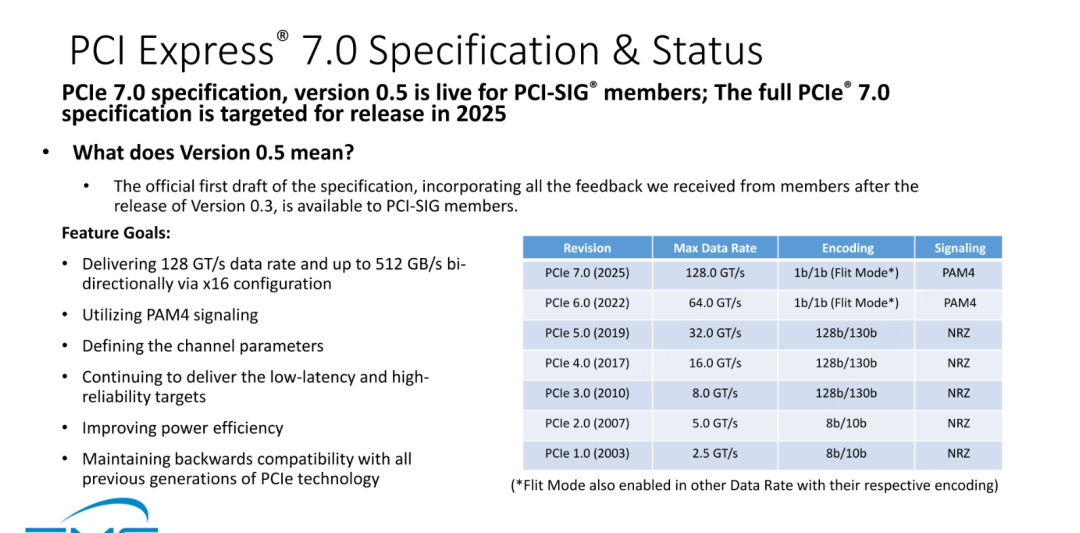 PCI Express® 7.0 Specification & Status

PCIe 7.0 specification, version 0.5 is live for PCI-SIG® members; The full PCIe® 7.0 specification is targeted for release in 2025

• What does Version 0.5 mean?

• The official first draft of the specification, incorporating all the feedback we received from members after the release of Version 0.3, is available to PCI-SIG members.

Feature Goals:

• Delivering 128 GT/s data rate and up to 512 GB/s bi-directionally via x16 configuration

• Utilizing PAM4 signaling

• Defining the channel parameters

• Continuing to deliver the low-latency and high-reliability targets

• Improving power efficiency

• Maintaining backwards compatibility with all previous generations of PCIe technology

| Revision | Max Data Rate | Encoding | Signaling |
|---|---|---|---|
| PCIe 7.0 (2025) | 128.0 GT/s | 1b/1b (Flit Mode*) | PAM4 |
| PCIe 6.0 (2022) | 64.0 GT/s | 1b/1b (Flit Mode*) | PAM4 |
| PCIe 5.0 (2019) | 32.0 GT/s | 128b/130b | NRZ |
| PCIe 4.0 (2017) | 16.0 GT/s | 128b/130b | NRZ |
| PCIe 3.0 (2010) | 8.0 GT/s | 128b/130b | NRZ |
| PCIe 2.0 (2007) | 5.0 GT/s | 8b/10b | NRZ |
| PCIe 1.0 (2003) | 2.5 GT/s | 8b/10b | NRZ |

(*Flit Mode also enabled in other Data Rate with their respective encoding)